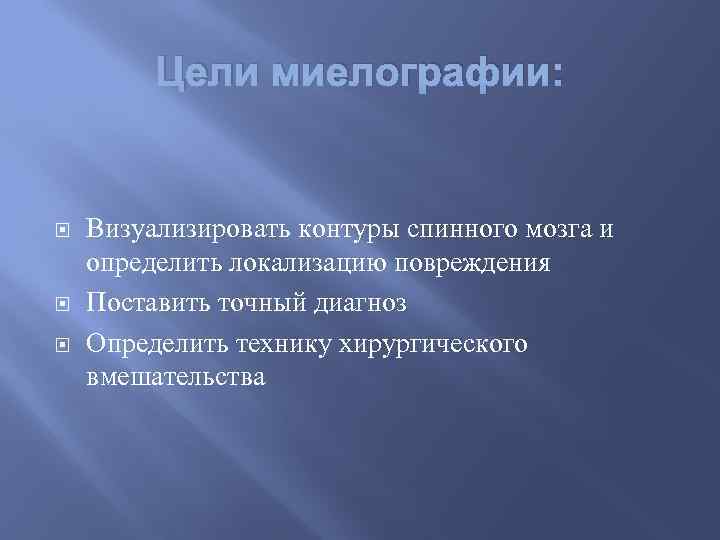 Цели миелографии:

Визуализировать контуры спинного мозга и определить локализацию повреждения

Поставить точный диагноз

Определить технику хирургического вмешательства